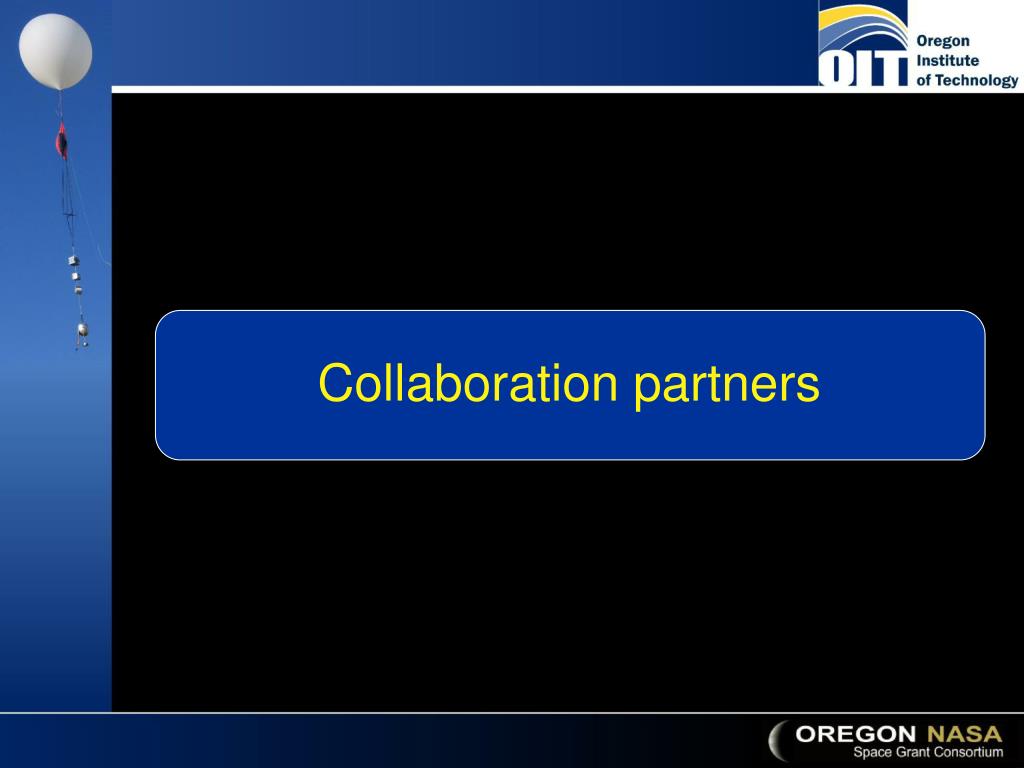 OIT Oregon Institute of Technology

Collaboration partners

OREGON NASA Space Grant Consortium